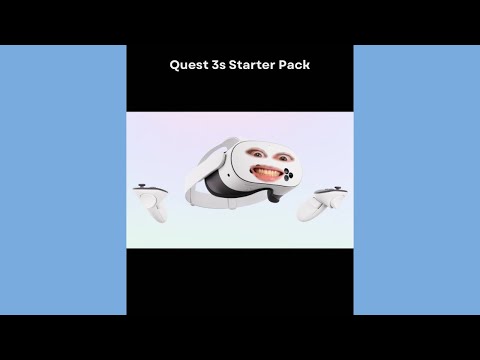 Quest 3s Starter Pack